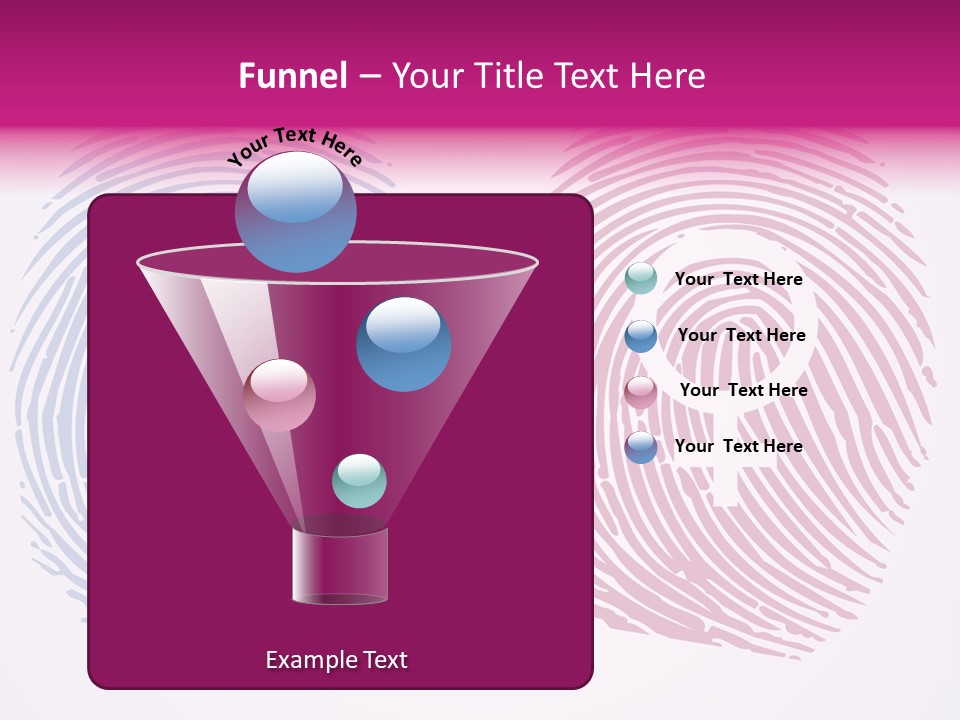 Funnel – Your Title Text Here

Your Text Here

Example Text

Your Text Here

Your Text Here

Your Text Here

Your Text Here